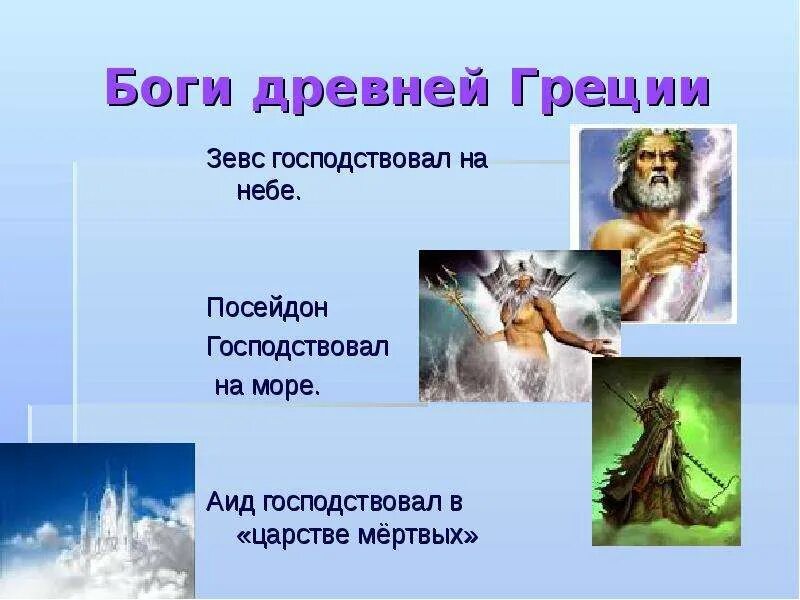 Боги древней Греции

Зевс господствовал на небе.

Посейдон Господствовал на море.

Аид господствовал в «царстве мёртвых»